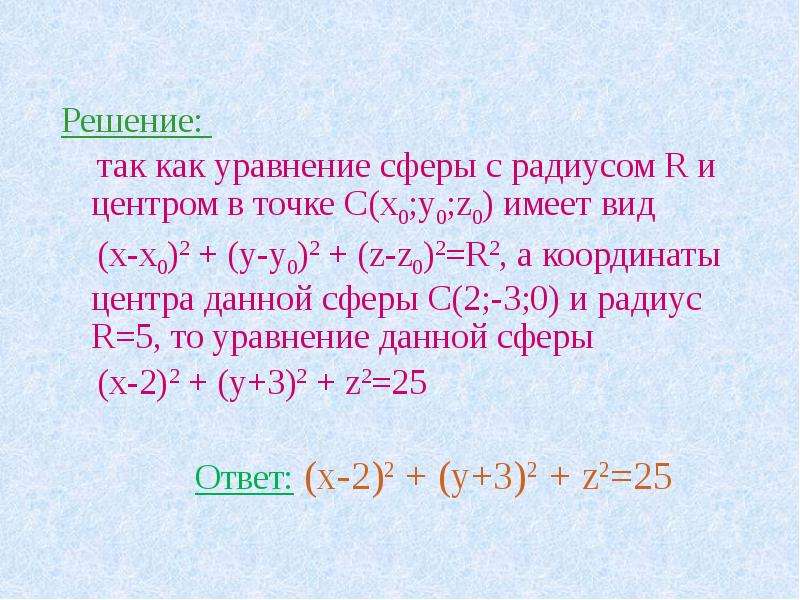 Решение:

так как уравнение сферы с радиусом R и центром в точке $C(x_0;y_0;z_0)$ имеет вид

$(x-x_0)^2 + (y-y_0)^2 + (z-z_0)^2=R^2$, а координаты центра данной сферы C(2;-3;0) и радиус R=5, то уравнение данной сферы

$(x-2)^2 + (y+3)^2 + z^2=25$

Ответ: $(x-2)^2 + (y+3)^2 + z^2=25$